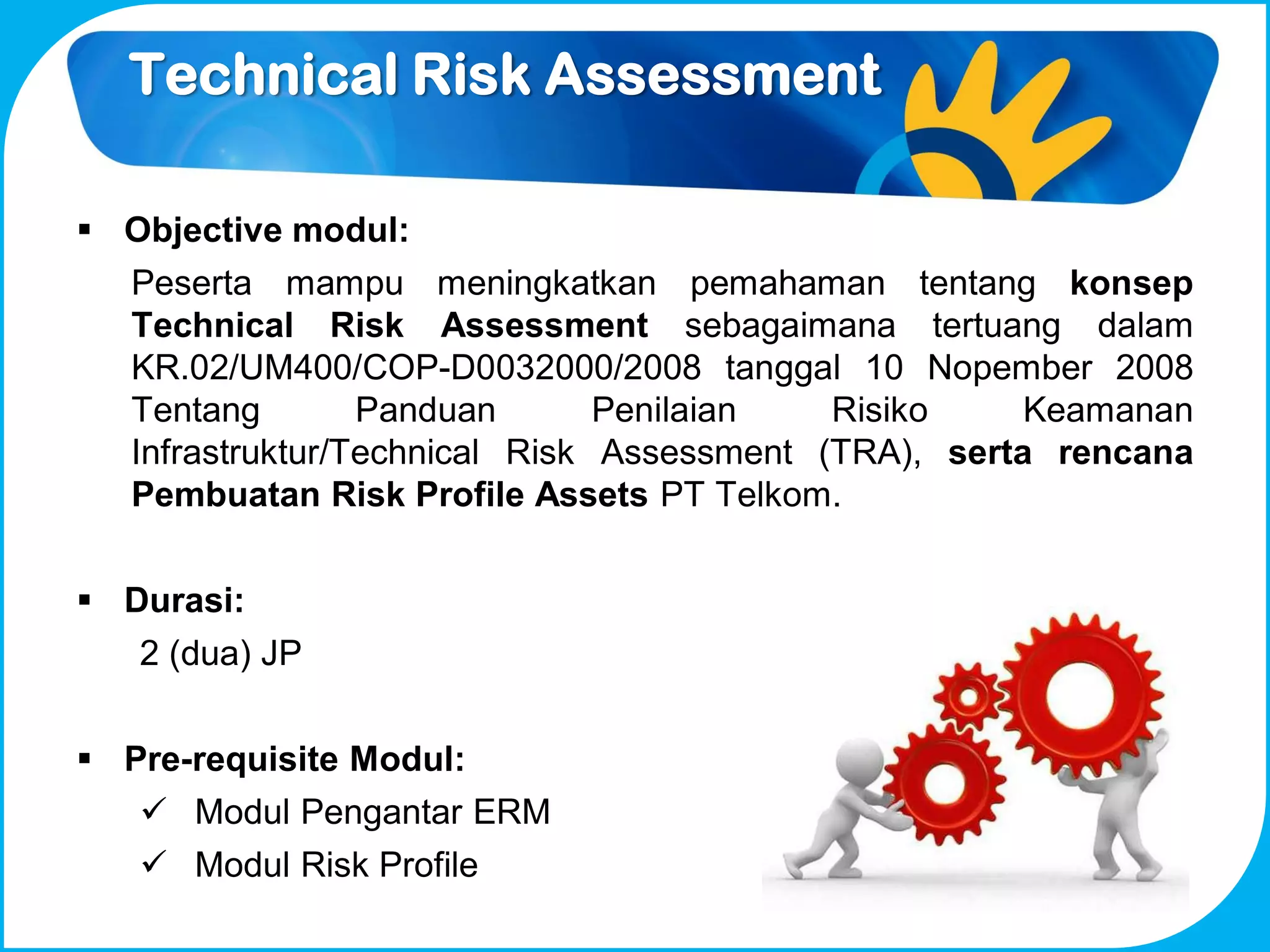 Technical Risk Assessment

▪ Objective modul:

Peserta mampu meningkatkan pemahaman tentang konsep Technical Risk Assessment sebagaimana tertuang dalam KR.02/UM400/COP-D0032000/2008 tanggal 10 Nopember 2008 Tentang Panduan Penilaian Risiko Keamanan Infrastruktur/Technical Risk Assessment (TRA), serta rencana Pembuatan Risk Profile Assets PT Telkom.

▪ Durasi:

2 (dua) JP

▪ Pre-requisite Modul:

✓ Modul Pengantar ERM

✓ Modul Risk Profile